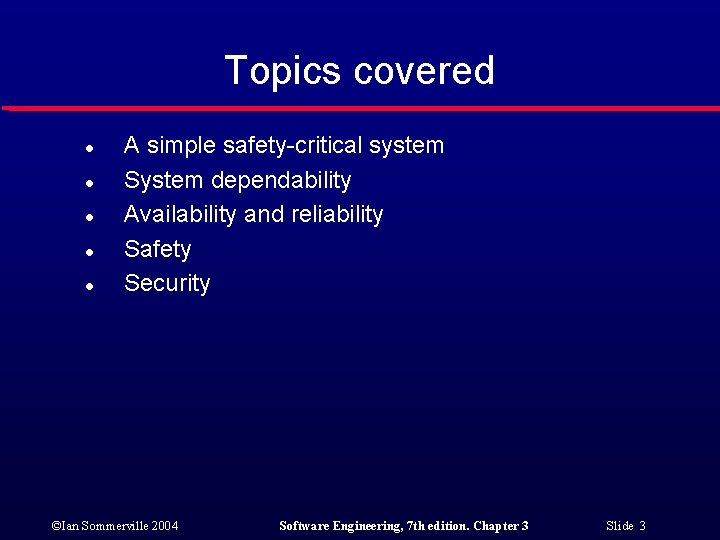 Topics covered

- A simple safety-critical system
- System dependability
- Availability and reliability
- Safety
- Security

©Ian Sommerville 2004 Software Engineering, 7th edition. Chapter 3 Slide 3